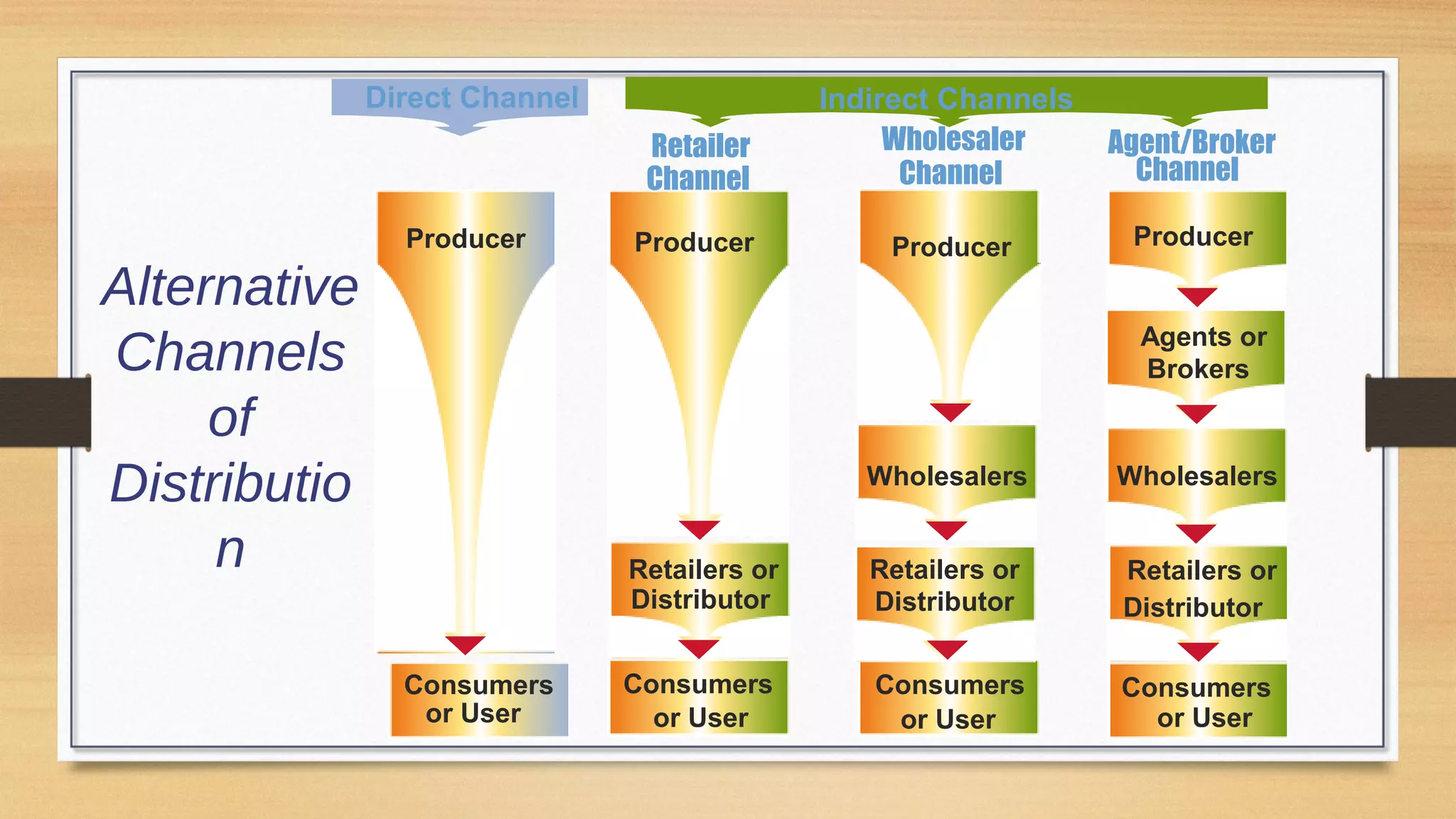 Alternative Channels of Distributio n

Direct Channel

Producer

Consumers or User

Indirect Channels

Retailer Channel

Producer

Retailers or Distributor

Consumers or User

Wholesaler Channel

Producer

Wholesalers

Retailers or Distributor

Consumers or User

Agent/Broker Channel

Producer

Agents or Brokers

Wholesalers

Retailers or Distributor

Consumers or User